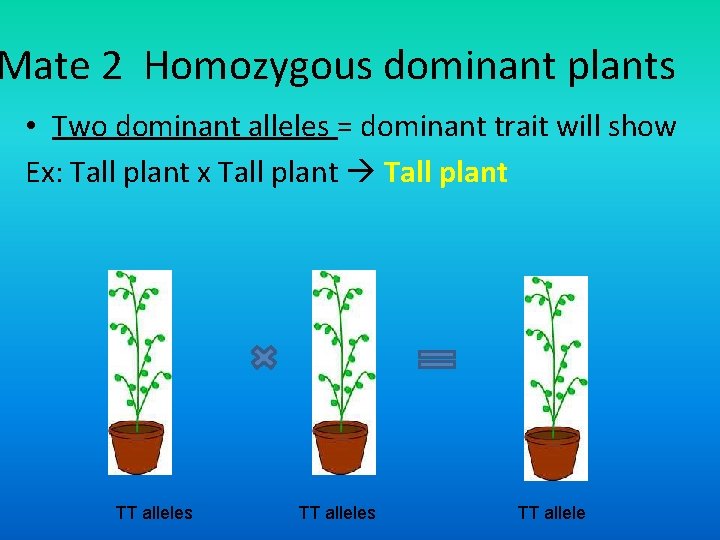 Mate 2 Homozygous dominant plants

• Two dominant alleles = dominant trait will show

Ex: Tall plant x Tall plant → Tall plant

TT alleles

TT alleles

TT allele